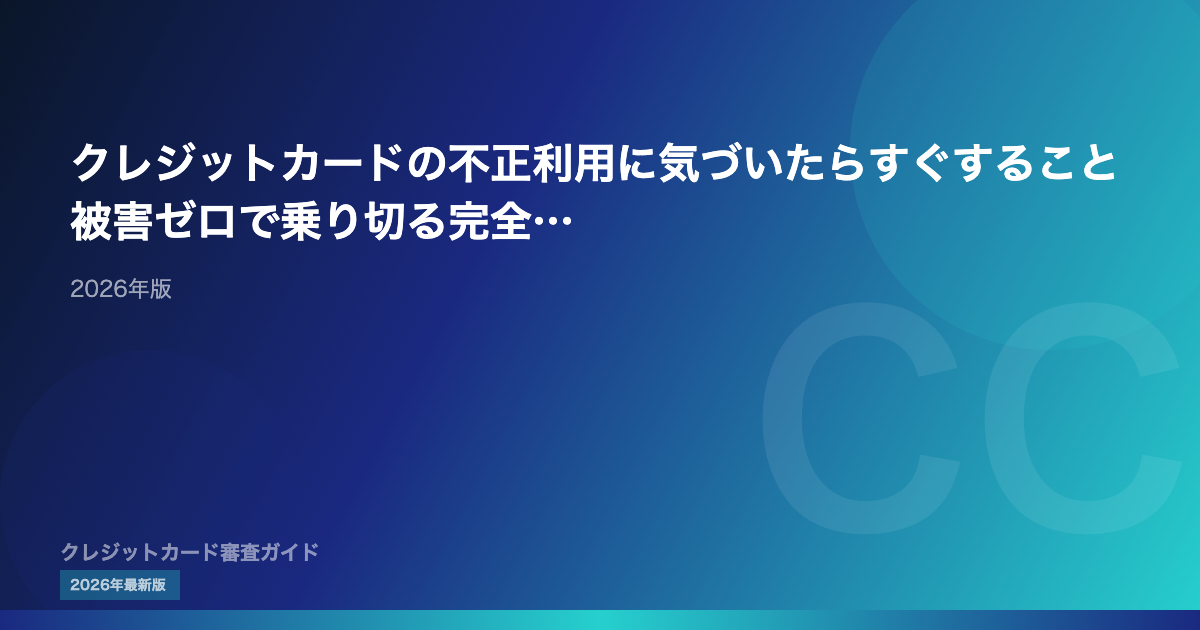 クレジットカードの不正利用に気づいたらすぐすること 被害ゼロで乗り切る完全…

2026年版

CC

クレジットカード審査ガイド

2026年最新版